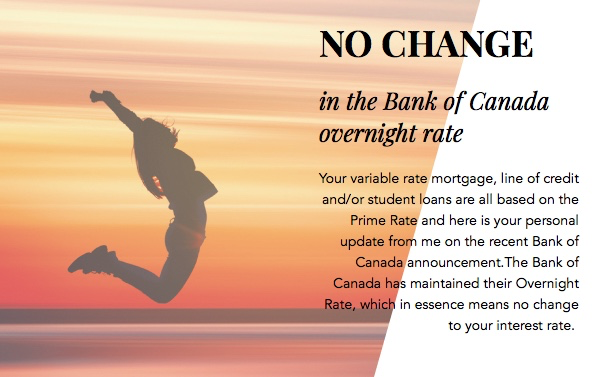 NO CHANGE

in the Bank of Canada overnight rate

Your variable rate mortgage, line of credit and/or student loans are all based on the Prime Rate and here is your personal update from me on the recent Bank of Canada announcement.The Bank of Canada has maintained their Overnight Rate, which in essence means no change to your interest rate.